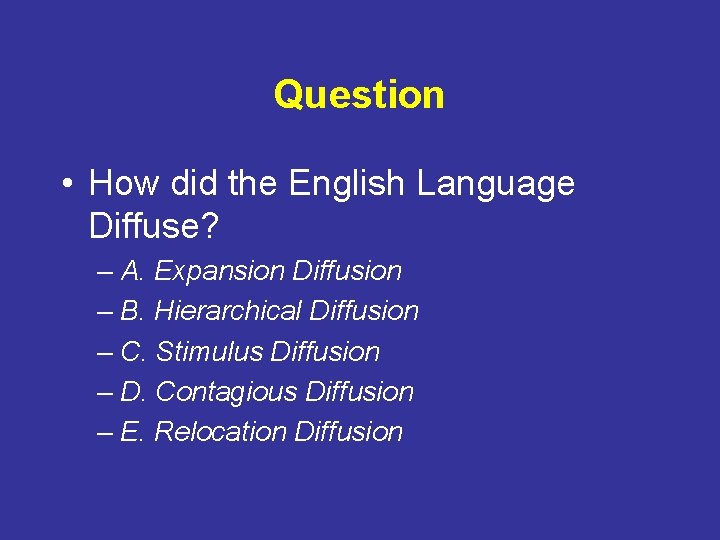 Question

• How did the English Language Diffuse?

– A. Expansion Diffusion
– B. Hierarchical Diffusion
– C. Stimulus Diffusion
– D. Contagious Diffusion
– E. Relocation Diffusion